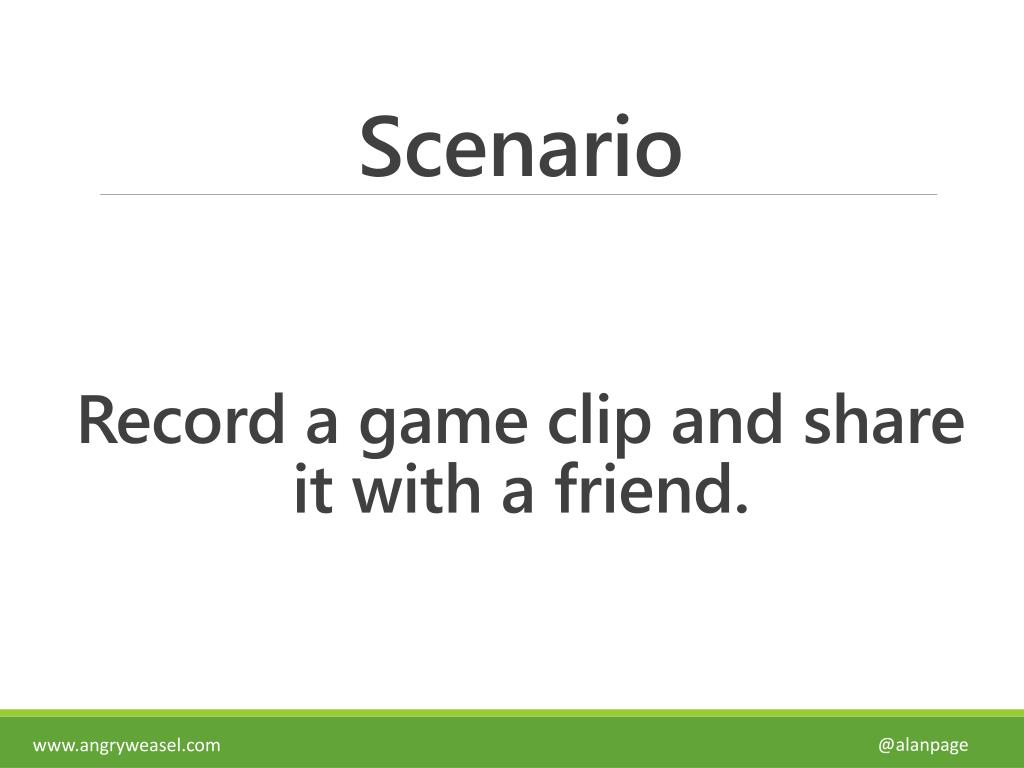 Scenario

Record a game clip and share it with a friend.

www.angryweasel.com

@alanpage